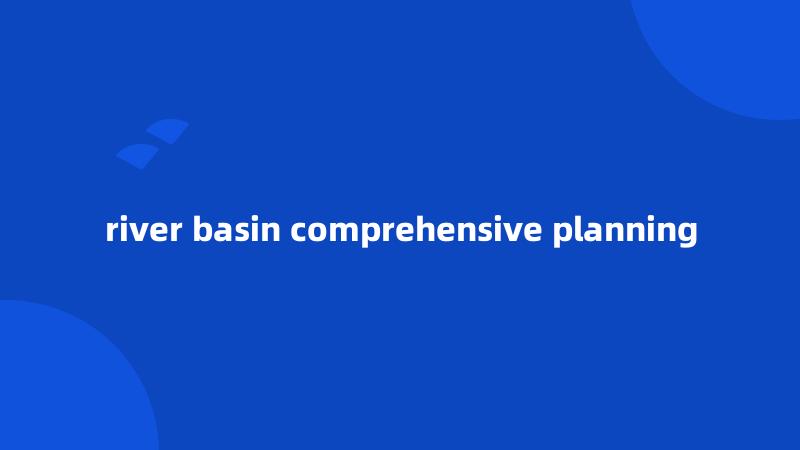 river basin comprehensive planning